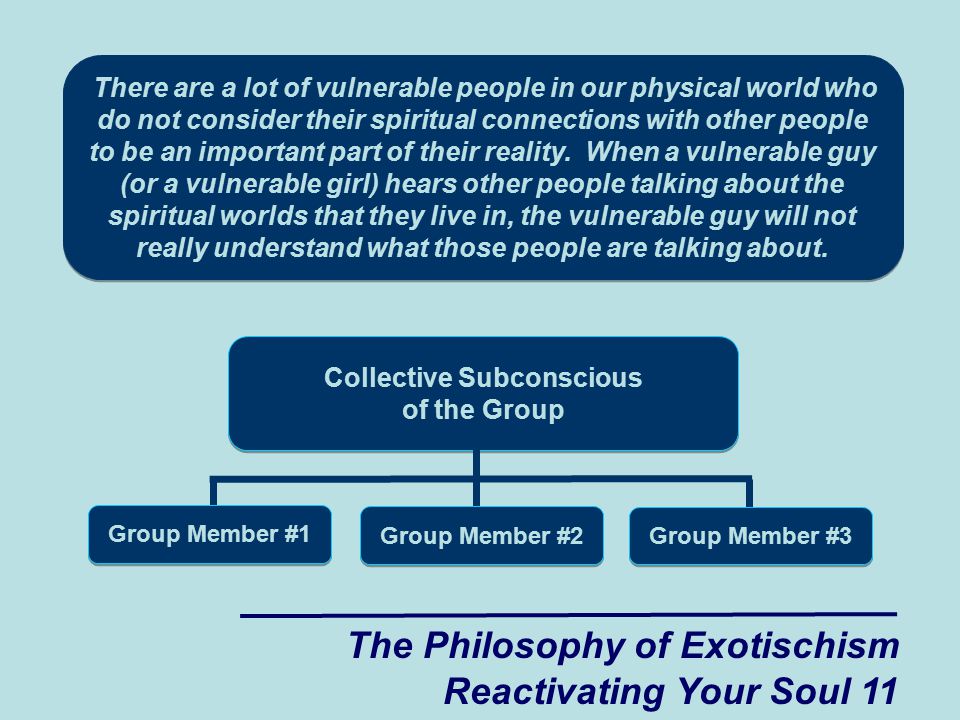 There are a lot of vulnerable people in our physical world who do not consider their spiritual connections with other people to be an important part of their reality. When a vulnerable guy (or a vulnerable girl) hears other people talking about the spiritual worlds that they live in, the vulnerable guy will not really understand what those people are talking about.

Collective Subconscious of the Group

Group Member #1

Group Member #2

Group Member #3

The Philosophy of Exotischism
Reactivating Your Soul 11